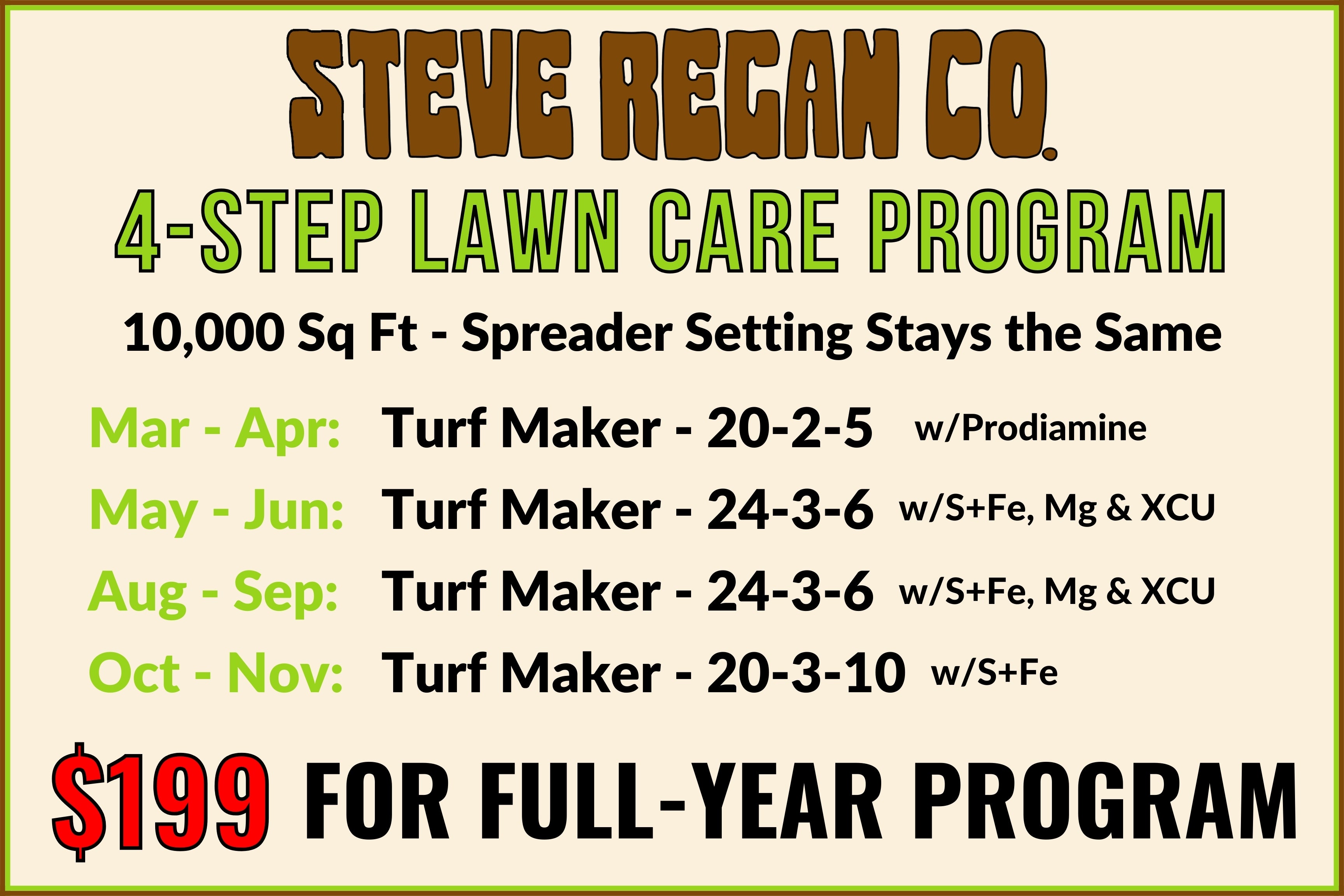 STEVE REGAN CO.

4-STEP LAWN CARE PROGRAM

10,000 Sq Ft - Spreader Setting Stays the Same

Mar - Apr: Turf Maker - 20-2-5 w/Prodiamine

May - Jun: Turf Maker - 24-3-6 w/S+Fe, Mg & XCU

Aug - Sep: Turf Maker - 24-3-6 w/S+Fe, Mg & XCU

Oct - Nov: Turf Maker - 20-3-10 w/S+Fe

$199 FOR FULL-YEAR PROGRAM